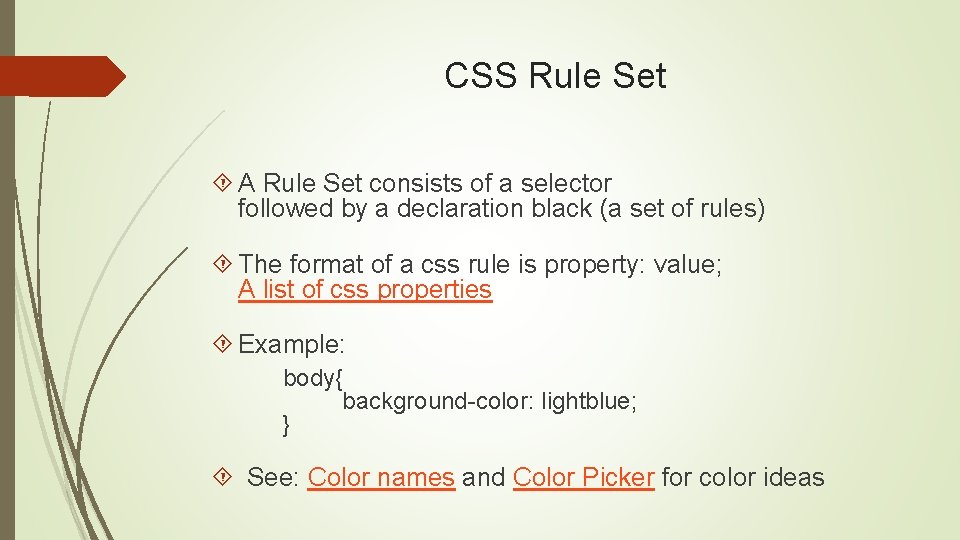 CSS Rule Set

A Rule Set consists of a selector followed by a declaration black (a set of rules)

The format of a css rule is property: value;
A list of css properties

Example:

body{
background-color: lightblue;
}

See: Color names and Color Picker for color ideas